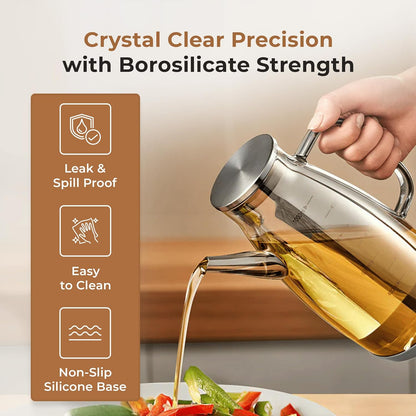 Crystal Clear Precision
with Borosilicate Strength

Leak &
Spill Proof

Easy
to Clean

Non-Slip
Silicone Base